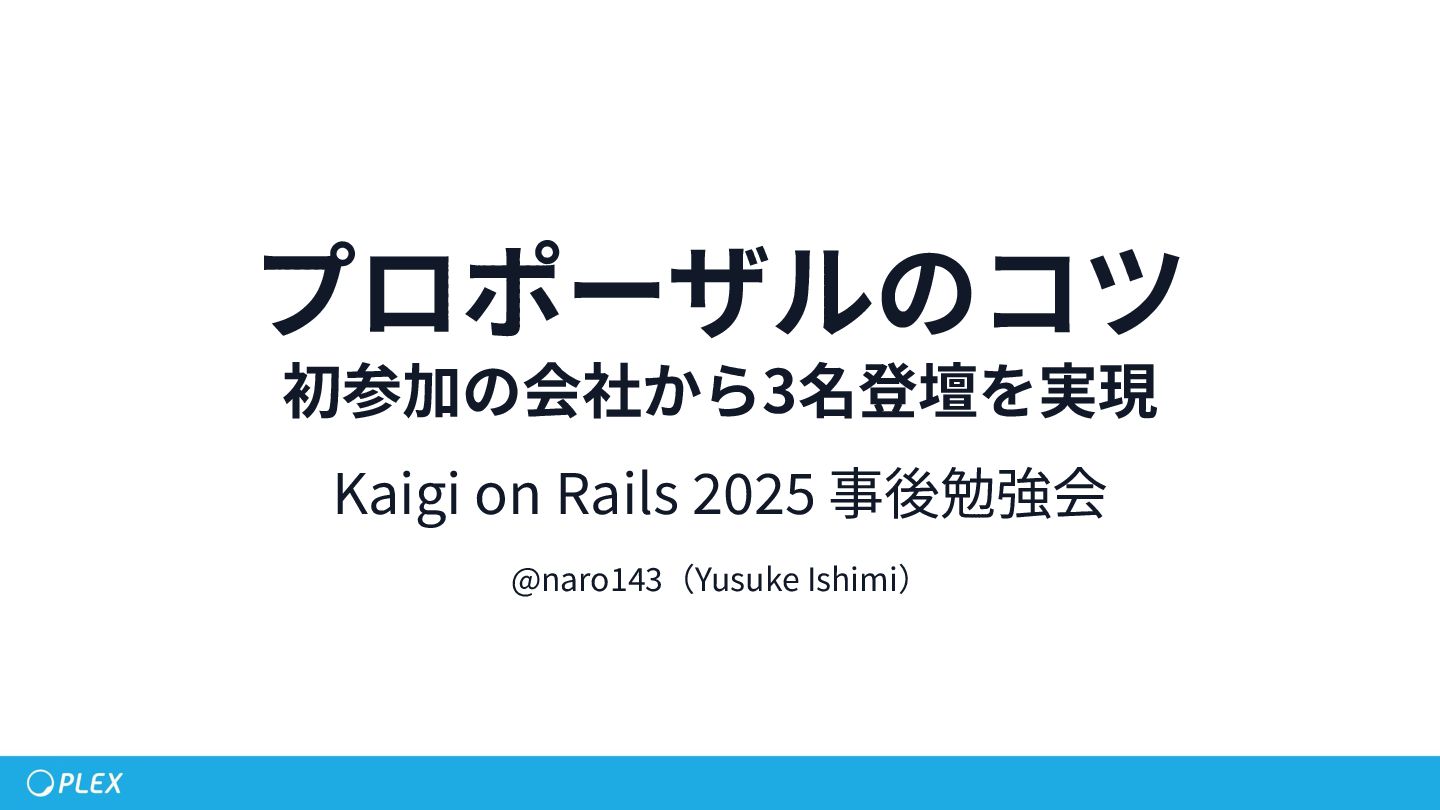 プロポーザルのコツ
初参加の会社から3名登壇を実現

Kaigi on Rails 2025 事後勉強会

@naro143（Yusuke Ishimi）

PLEX